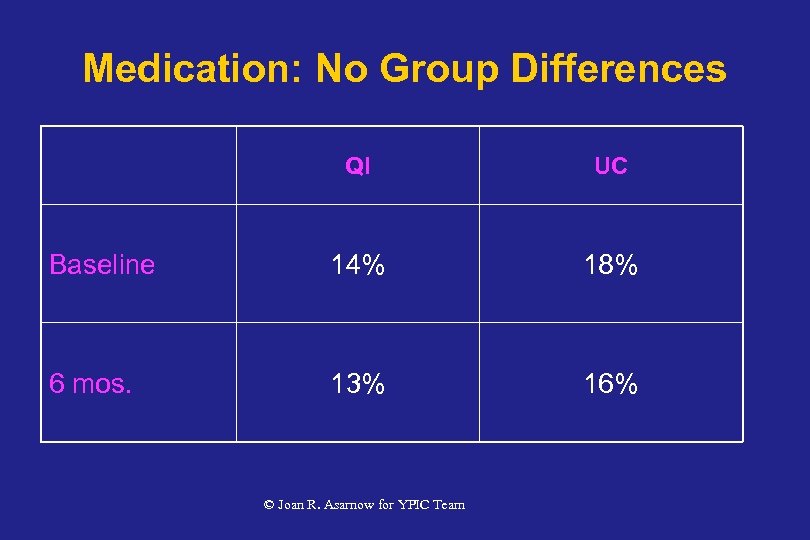 Medication: No Group Differences

|  | QI | UC |
|---|---|---|
| Baseline | 14% | 18% |
| 6 mos. | 13% | 16% |

© Joan R. Asarnow for YPIC Team